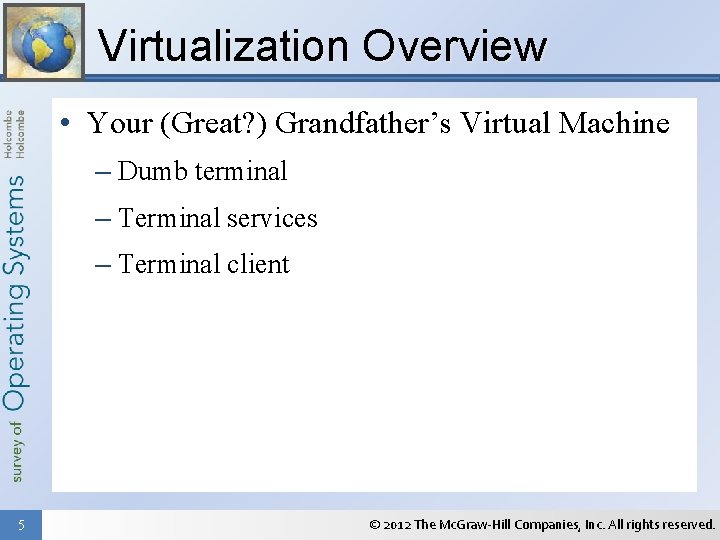 Virtualization Overview

survey of Operating Systems Holcombe Holcombe

• Your (Great?) Grandfather's Virtual Machine
– Dumb terminal
– Terminal services
– Terminal client

5

© 2012 The McGraw-Hill Companies, Inc. All rights reserved.